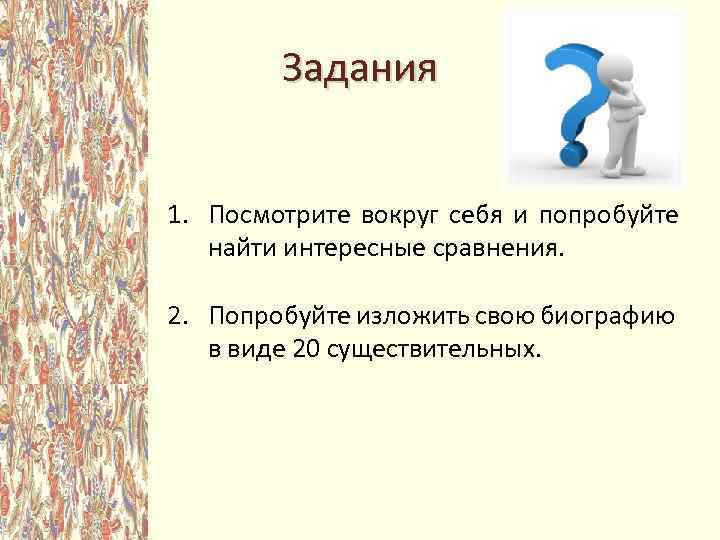 Задания

1. Посмотрите вокруг себя и попробуйте найти интересные сравнения.

2. Попробуйте изложить свою биографию в виде 20 существительных.